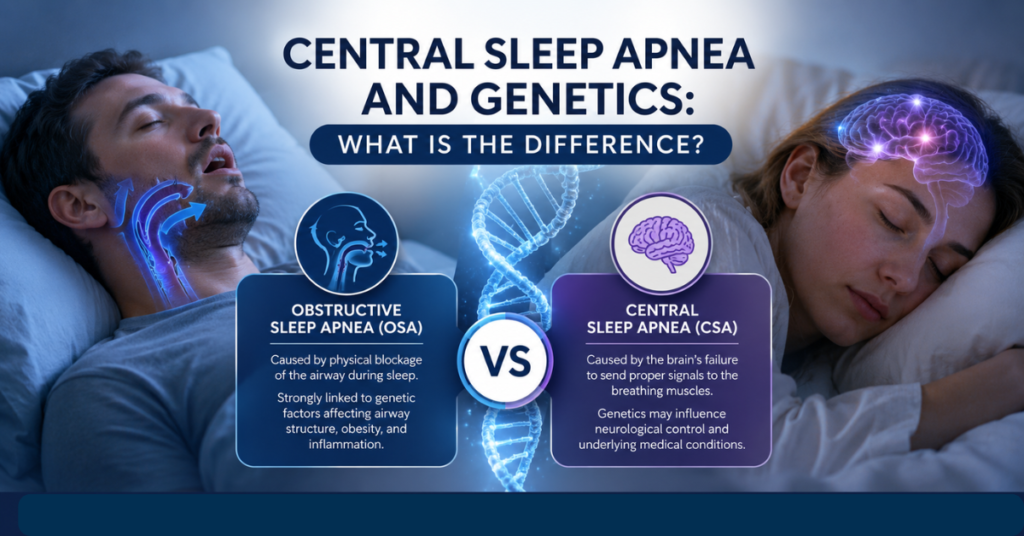 CENTRAL SLEEP APNEA AND GENETICS:

WHAT IS THE DIFFERENCE?

OBSTRUCTIVE SLEEP APNEA (OSA)

Caused by physical blockage of the airway during sleep.

Strongly linked to genetic factors affecting airway structure, obesity, and inflammation.

VS

CENTRAL SLEEP APNEA (CSA)

Caused by the brain's failure to send proper signals to the breathing muscles.

Genetics may influence neurological control and underlying medical conditions.